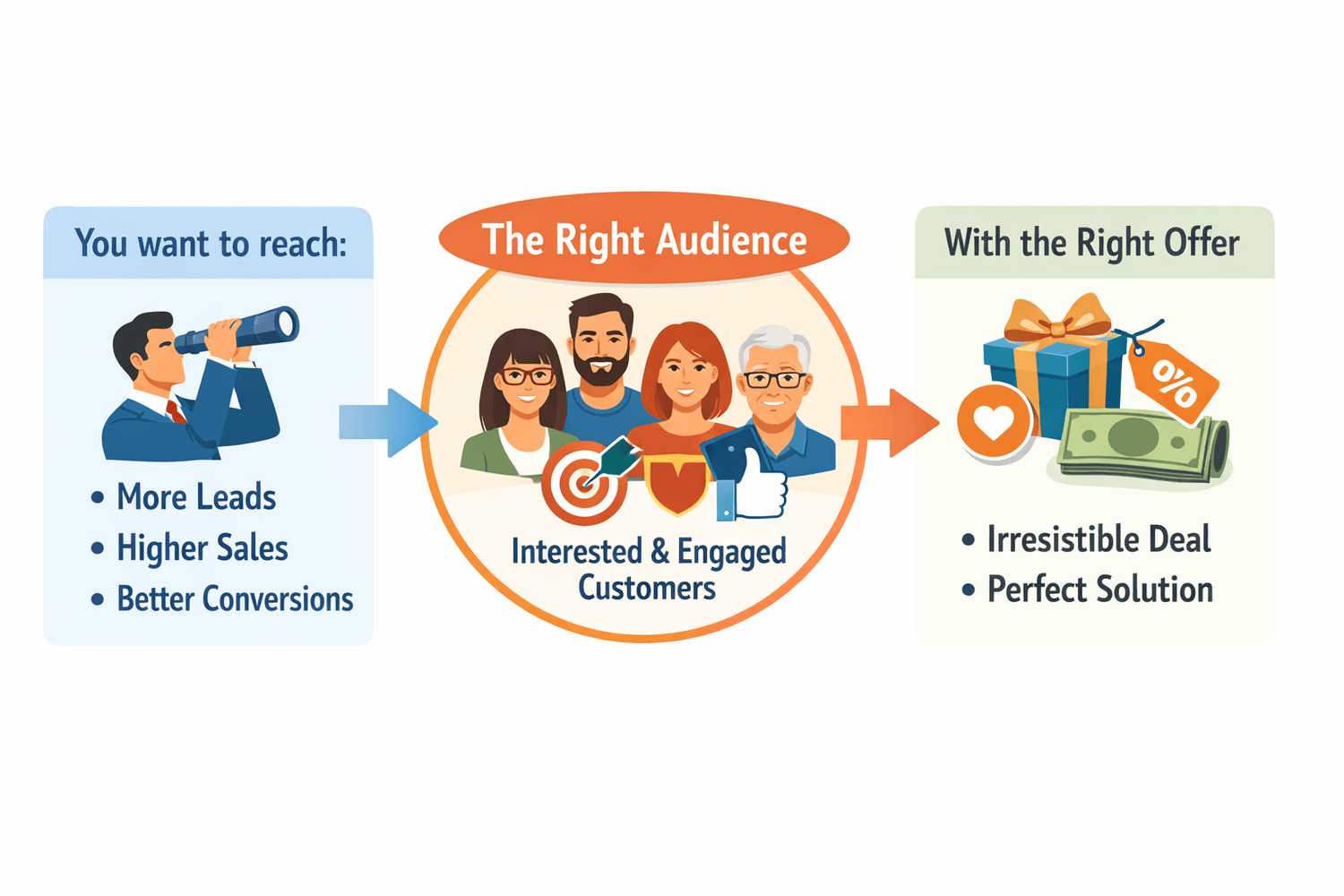 You want to reach:

• More Leads
• Higher Sales
• Better Conversions

The Right Audience

Interested & Engaged Customers

With the Right Offer

%

• Irresistible Deal
• Perfect Solution